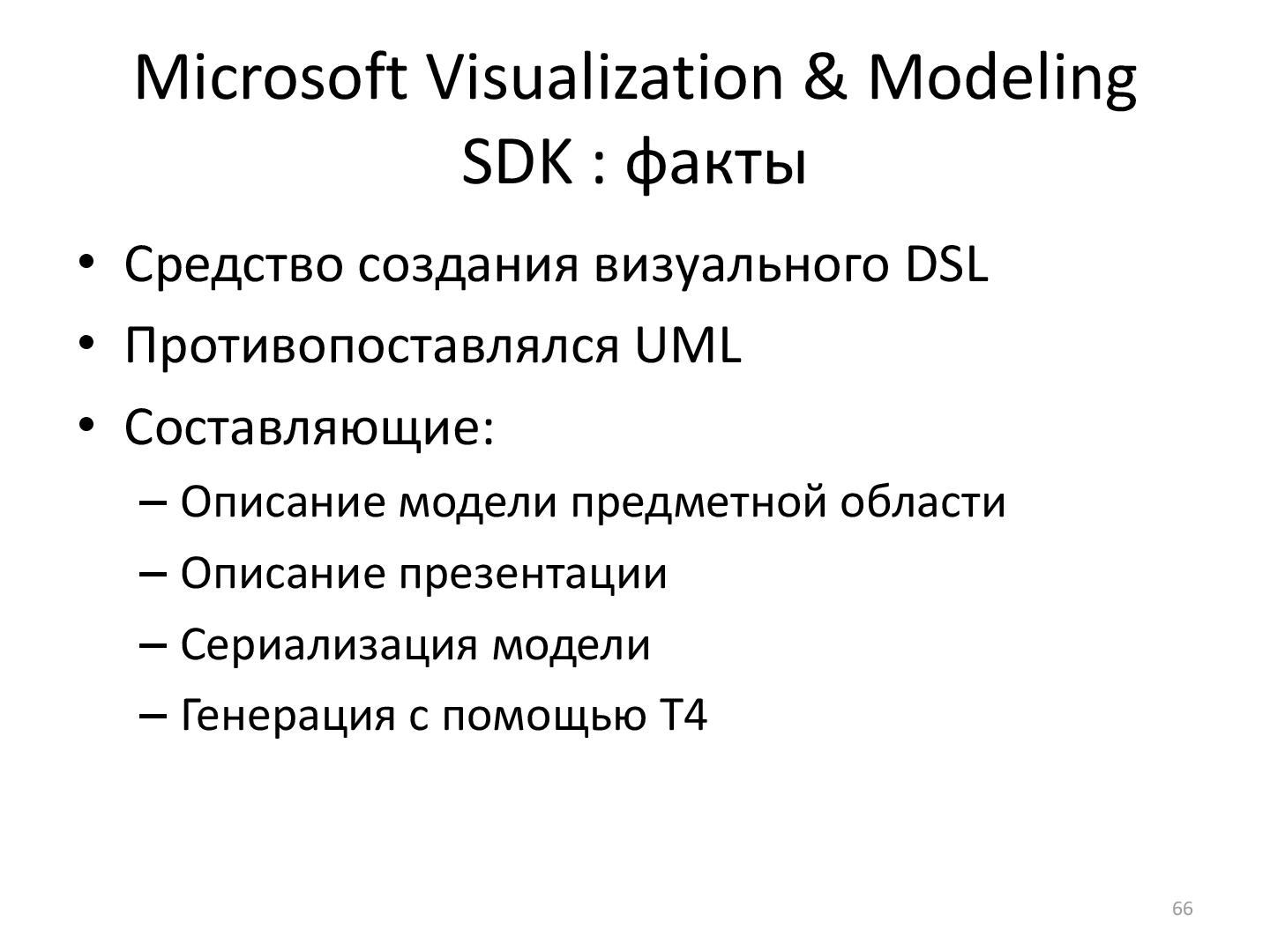 Microsoft Visualization & Modeling SDK : факты

• Средство создания визуального DSL
• Противопоставлялся UML
• Составляющие:
– Описание модели предметной области
– Описание презентации
– Сериализация модели
– Генерация с помощью T4

66